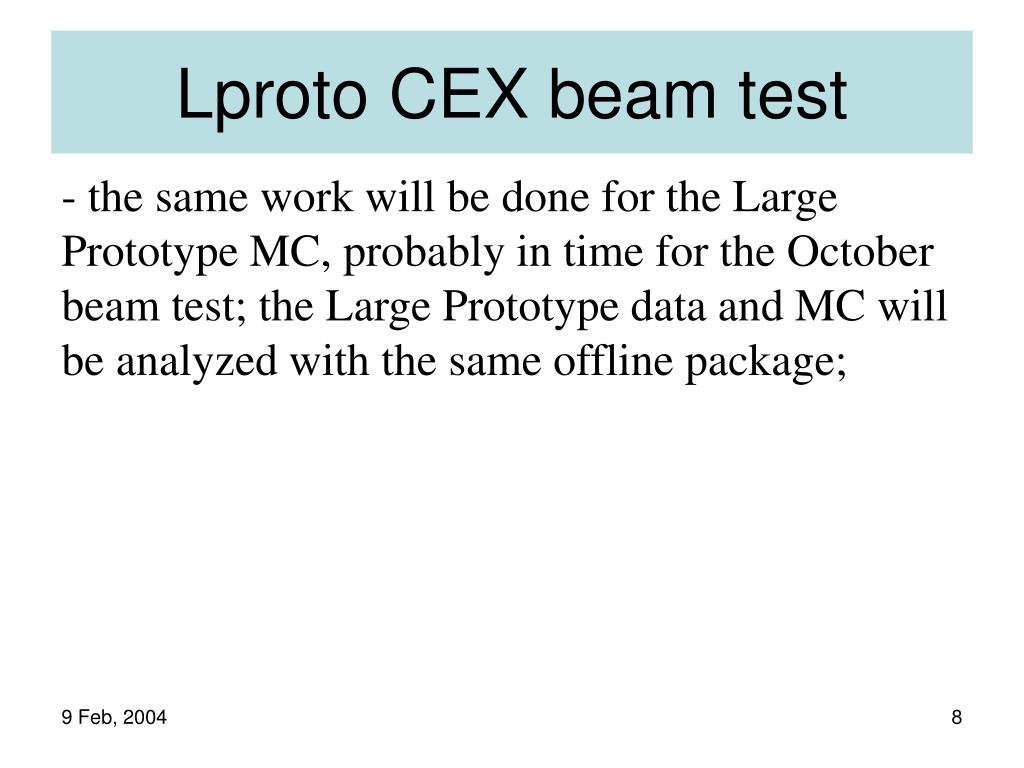 Lproto CEX beam test

- the same work will be done for the Large Prototype MC, probably in time for the October beam test; the Large Prototype data and MC will be analyzed with the same offline package;

9 Feb, 2004

8